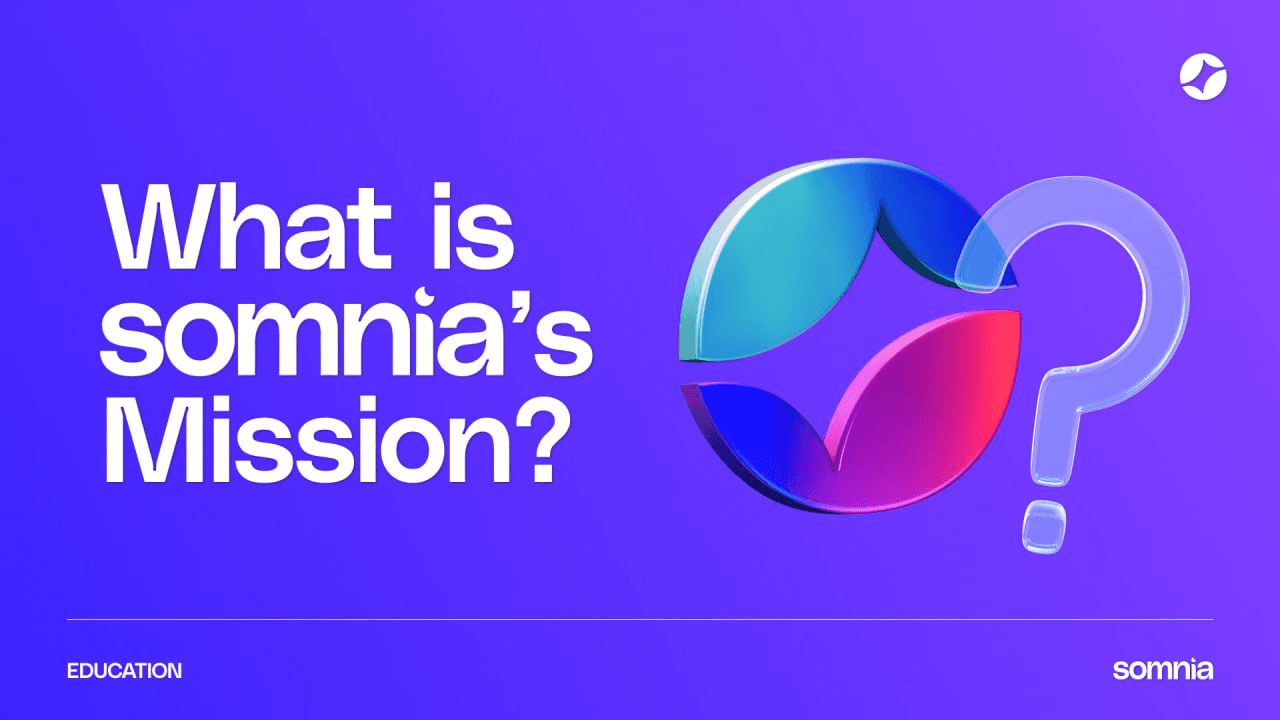 What is somnia's Mission?

EDUCATION

somnia